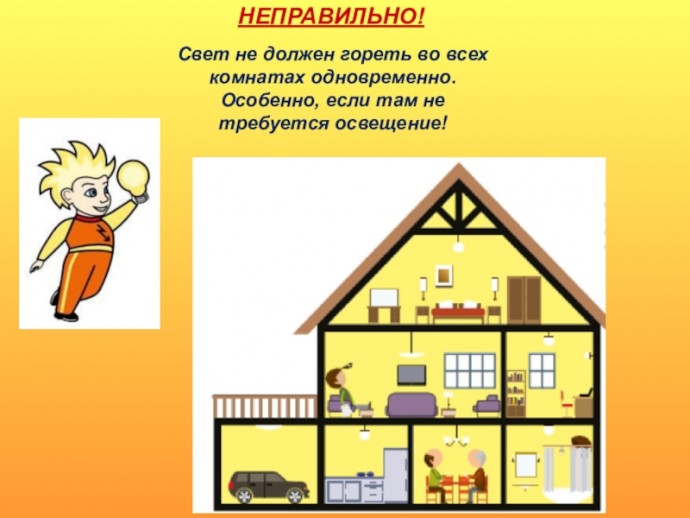 НЕПРАВИЛЬНО!

Свет не должен гореть во всех комнатах одновременно. Особенно, если там не требуется освещение!